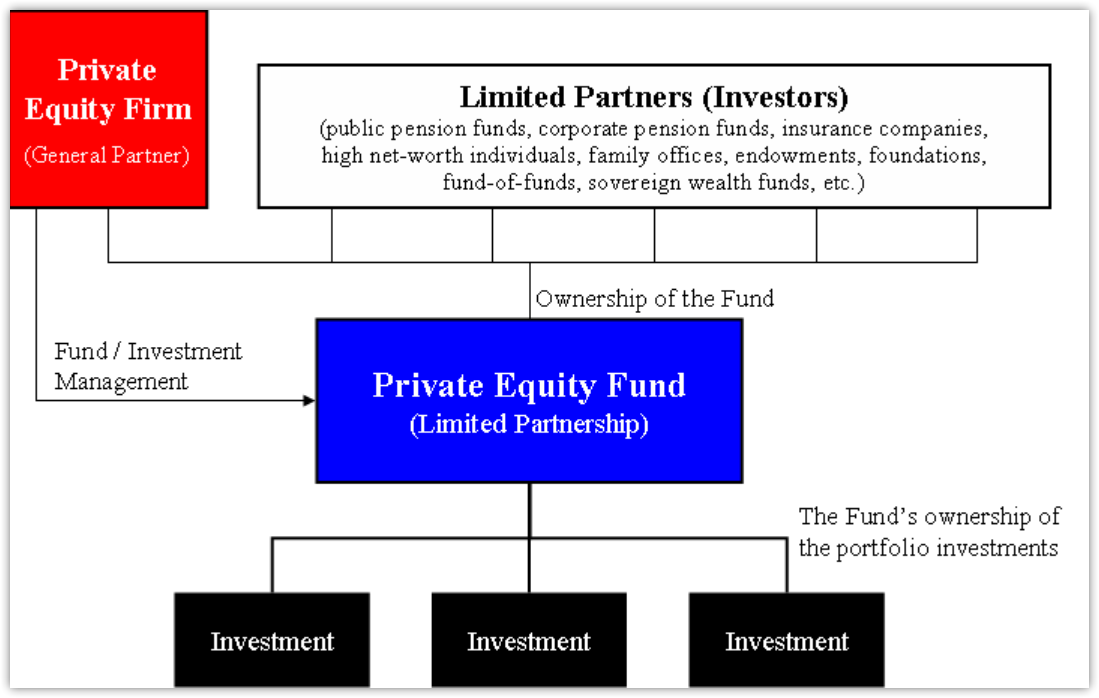 Private Equity Firm
(General Partner)

Limited Partners (Investors)
(public pension funds, corporate pension funds, insurance companies, high net-worth individuals, family offices, endowments, foundations, fund-of-funds, sovereign wealth funds, etc.)

Ownership of the Fund

Fund / Investment Management

Private Equity Fund
(Limited Partnership)

The Fund's ownership of the portfolio investments

Investment

Investment

Investment